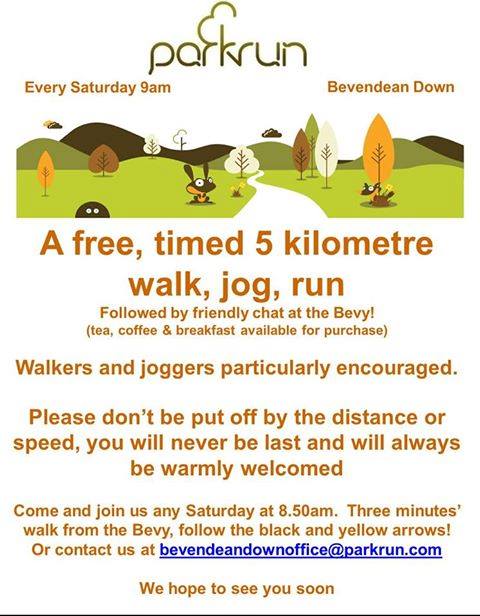 parkrun

Every Saturday 9am

Bevendean Down

A free, timed 5 kilometre walk, jog, run

Followed by friendly chat at the Bevy!
(tea, coffee & breakfast available for purchase)

Walkers and joggers particularly encouraged.

Please don't be put off by the distance or speed, you will never be last and will always be warmly welcomed

Come and join us any Saturday at 8.50am. Three minutes' walk from the Bevy, follow the black and yellow arrows! Or contact us at bevendeandownoffice@parkrun.com

We hope to see you soon